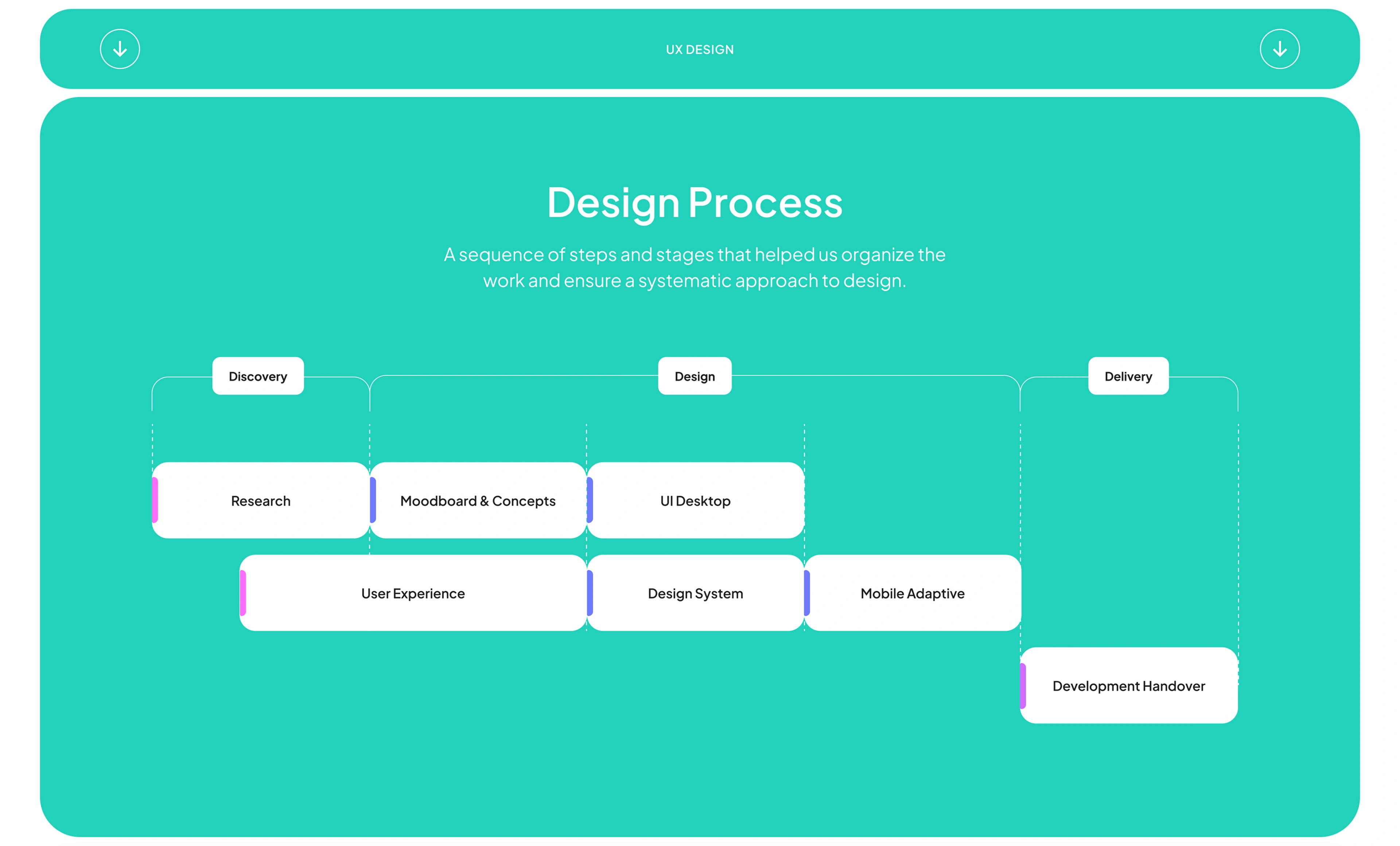 UX DESIGN

Design Process

A sequence of steps and stages that helped us organize the work and ensure a systematic approach to design.

Discovery

Design

Delivery

Research

Moodboard & Concepts

UI Desktop

User Experience

Design System

Mobile Adaptive

Development Handover